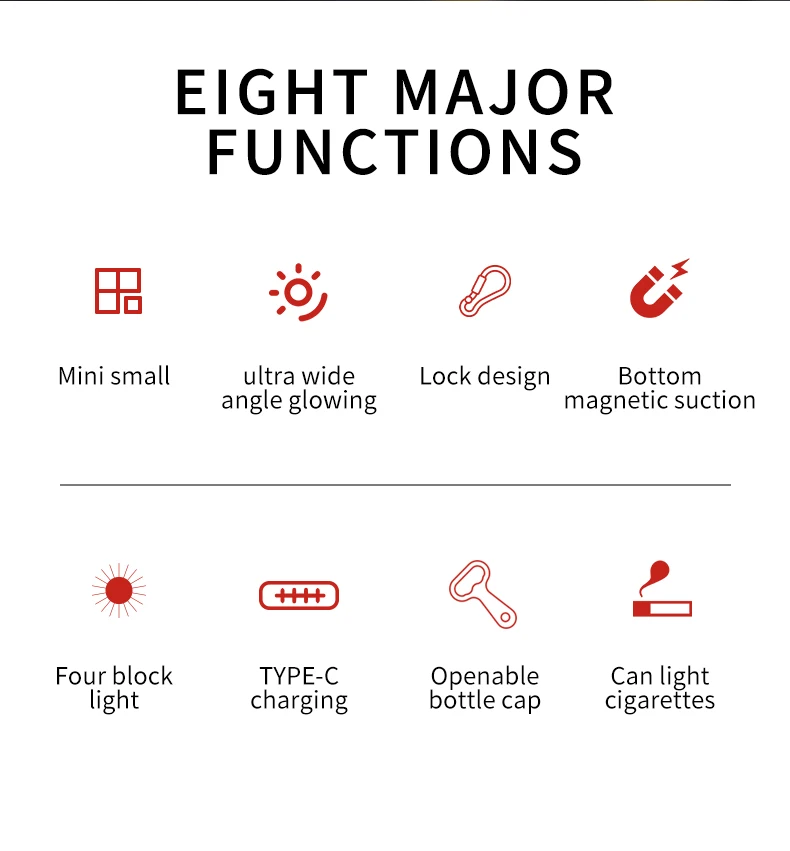 EIGHT MAJOR FUNCTIONS

Mini small

ultra wide angle glowing

Lock design

Bottom magnetic suction

Four block light

TYPE-C charging

Openable bottle cap

Can light cigarettes